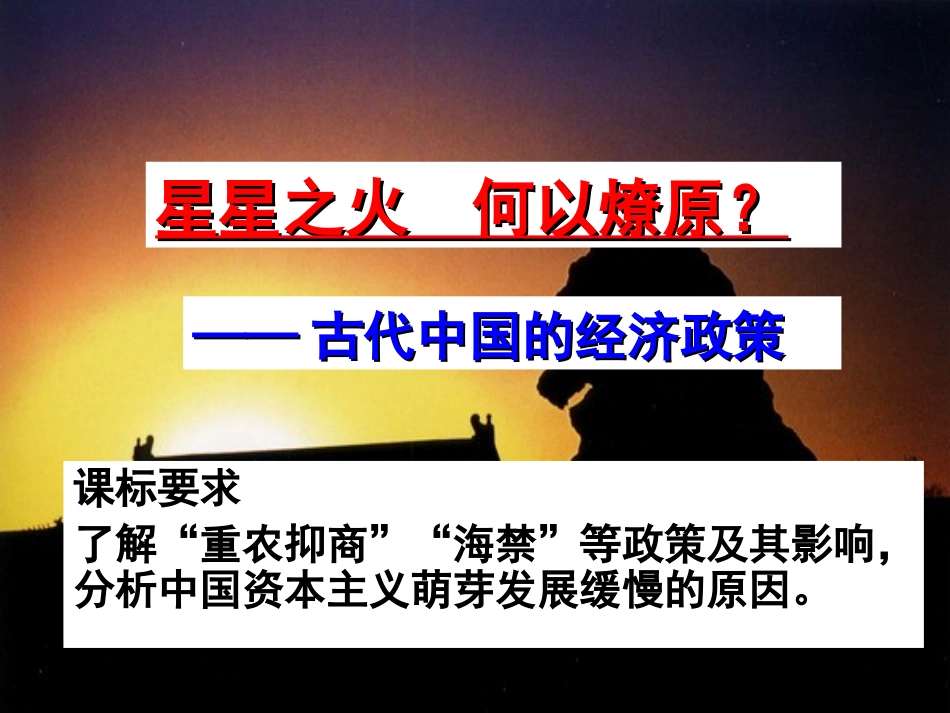 星星之火　何以燎原？

—— 古代中国的经济政策

课标要求

了解“重农抑商”“海禁”等政策及其影响，分析中国资本主义萌芽发展缓慢的原因。